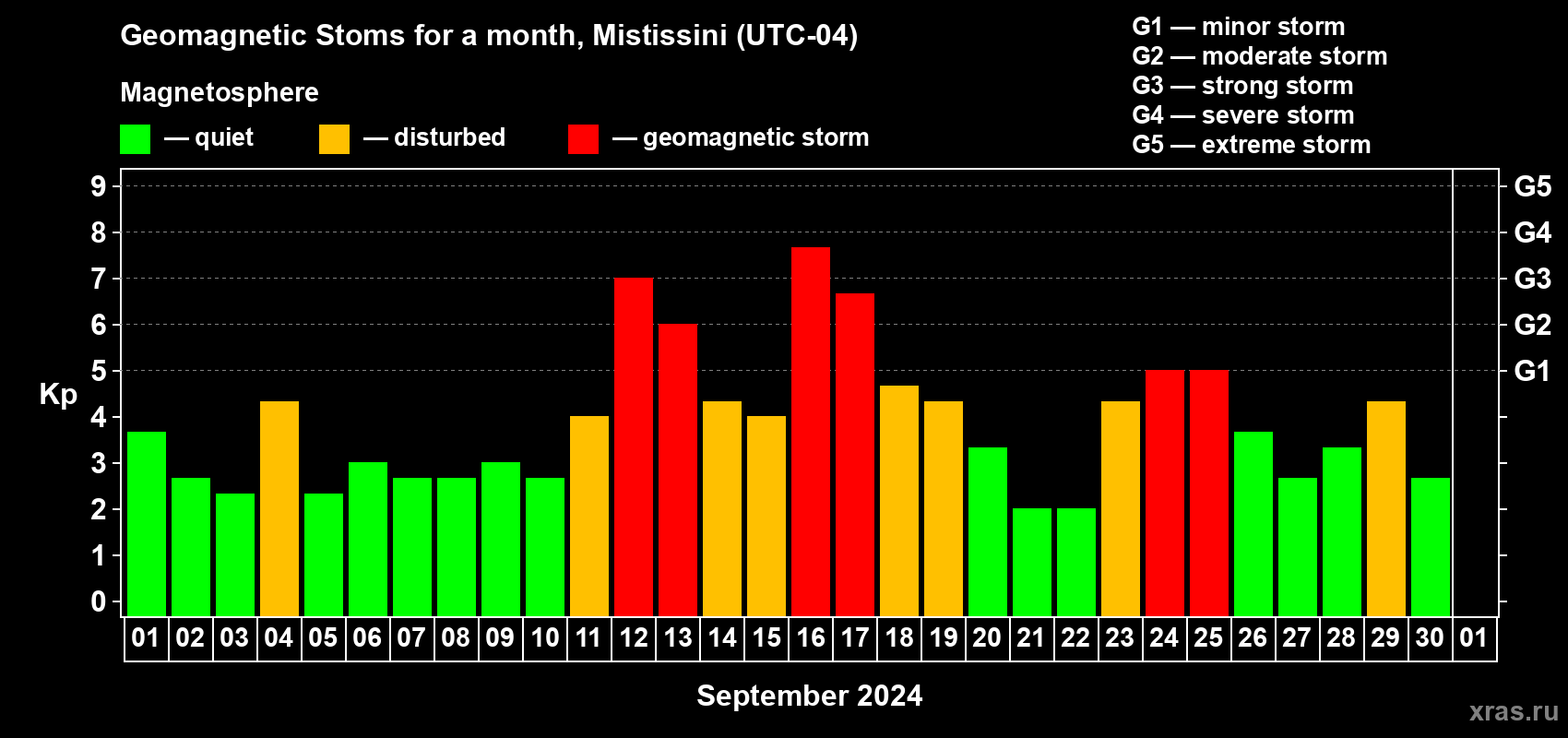 Geomagnetic Stoms for a month, Mistissini (UTC-04)

Magnetosphere

— quiet — disturbed — geomagnetic storm

G1 — minor storm
G2 — moderate storm
G3 — strong storm
G4 — severe storm
G5 — extreme storm

Kp

9 8 7 6 5 4 3 2 1 0

G5 G4 G3 G2 G1

01 02 03 04 05 06 07 08 09 10 11 12 13 14 15 16 17 18 19 20 21 22 23 24 25 26 27 28 29 30 01

September 2024

xras.ru